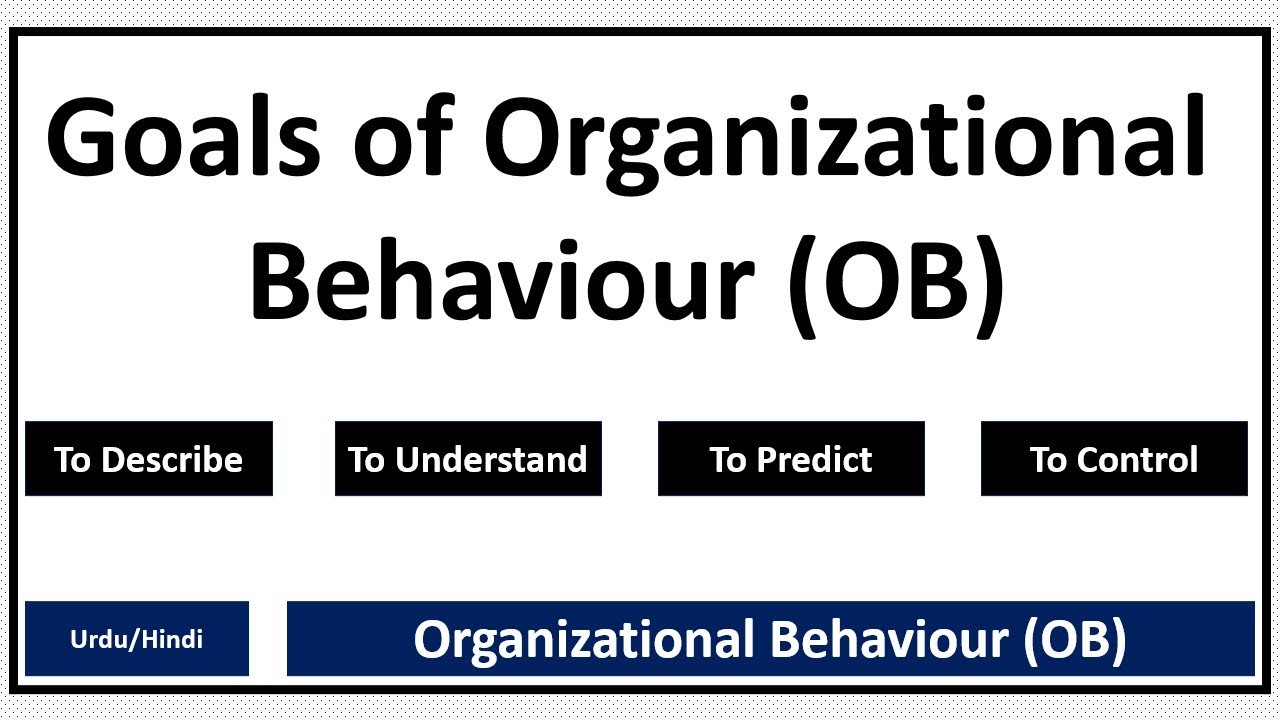 Goals of Organizational Behaviour (OB)

To Describe

To Understand

To Predict

To Control

Urdu/Hindi

Organizational Behaviour (OB)